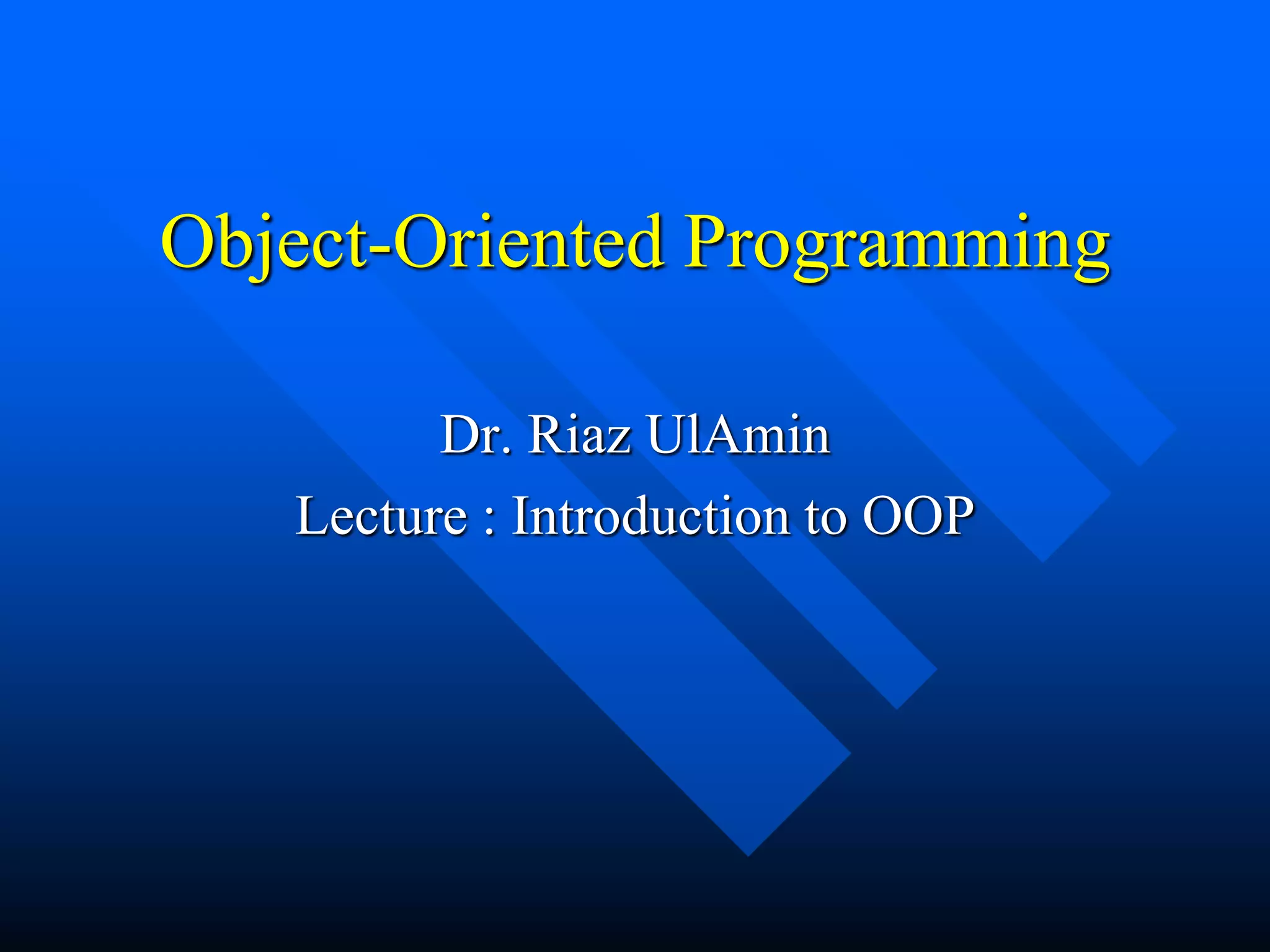 Object-Oriented Programming

Dr. Riaz UlAmin

Lecture : Introduction to OOP